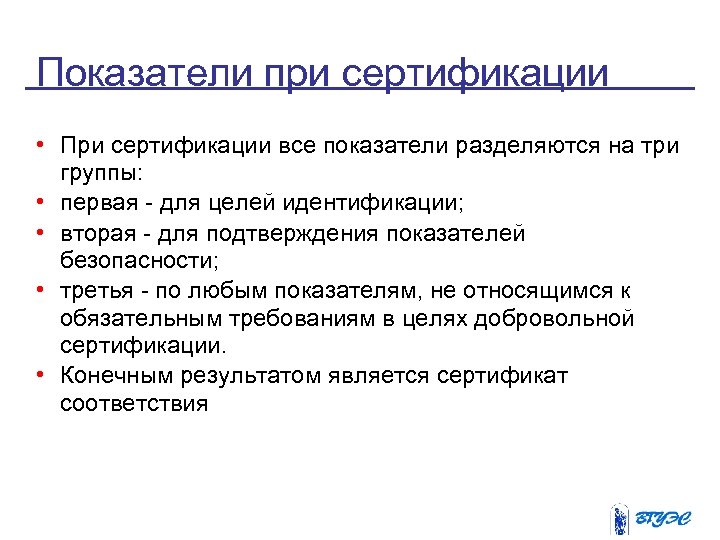 Показатели при сертификации

• При сертификации все показатели разделяются на три группы:
• первая - для целей идентификации;
• вторая - для подтверждения показателей безопасности;
• третья - по любым показателям, не относящимся к обязательным требованиям в целях добровольной сертификации.
• Конечным результатом является сертификат соответствия

ВГУЭС